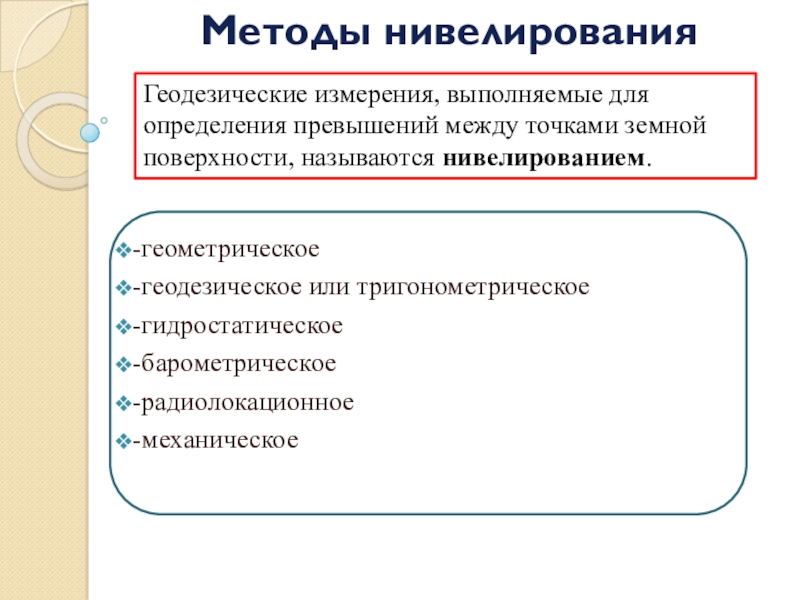 Методы нивелирования

Геодезические измерения, выполняемые для определения превышений между точками земной поверхности, называются нивелированием.

-геометрическое
-геодезическое или тригонометрическое
-гидростатическое
-барометрическое
-радиолокационное
-механическое